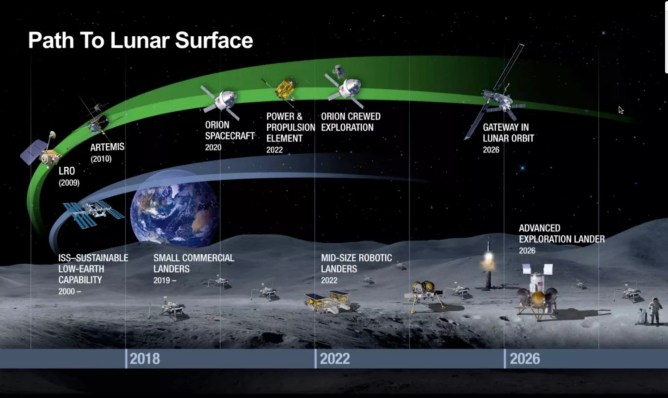 Path To Lunar Surface

LRO
(2009)

ARTEMIS
(2010)

ORION SPACECRAFT
2020

POWER & PROPULSION ELEMENT
2022

ORION CREWED EXPLORATION

GATEWAY IN LUNAR ORBIT
2026

ISS–SUSTAINABLE LOW-EARTH CAPABILITY
2000 –

SMALL COMMERCIAL LANDERS
2019 –

MID-SIZE ROBOTIC LANDERS
2022

ADVANCED EXPLORATION LANDER
2026

2018

2022

2026